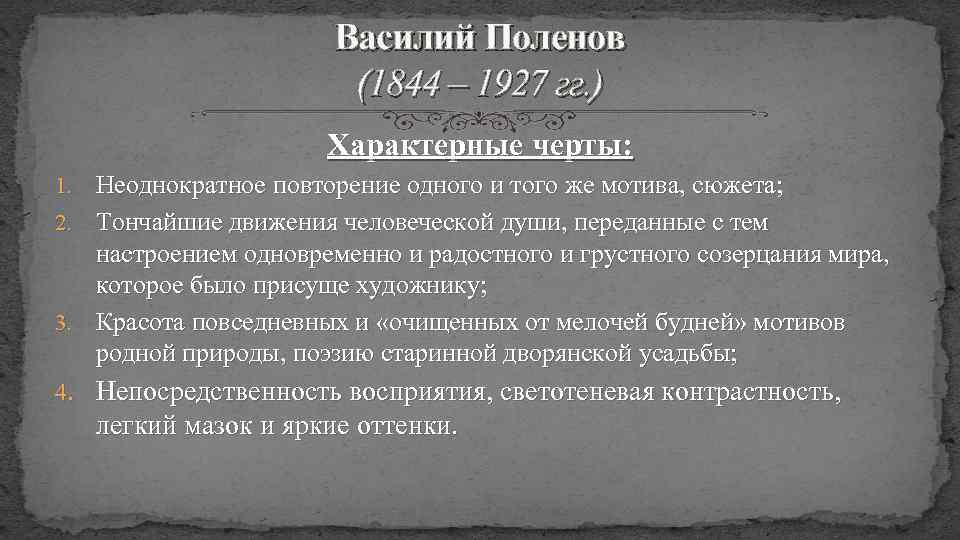 Василий Поленов
(1844 – 1927 гг.)

Характерные черты:

1. Неоднократное повторение одного и того же мотива, сюжета;
2. Тончайшие движения человеческой души, переданные с тем настроением одновременно и радостного и грустного созерцания мира, которое было присуще художнику;
3. Красота повседневных и «очищенных от мелочей будней» мотивов родной природы, поэзию старинной дворянской усадьбы;
4. Непосредственность восприятия, светотеневая контрастность, легкий мазок и яркие оттенки.